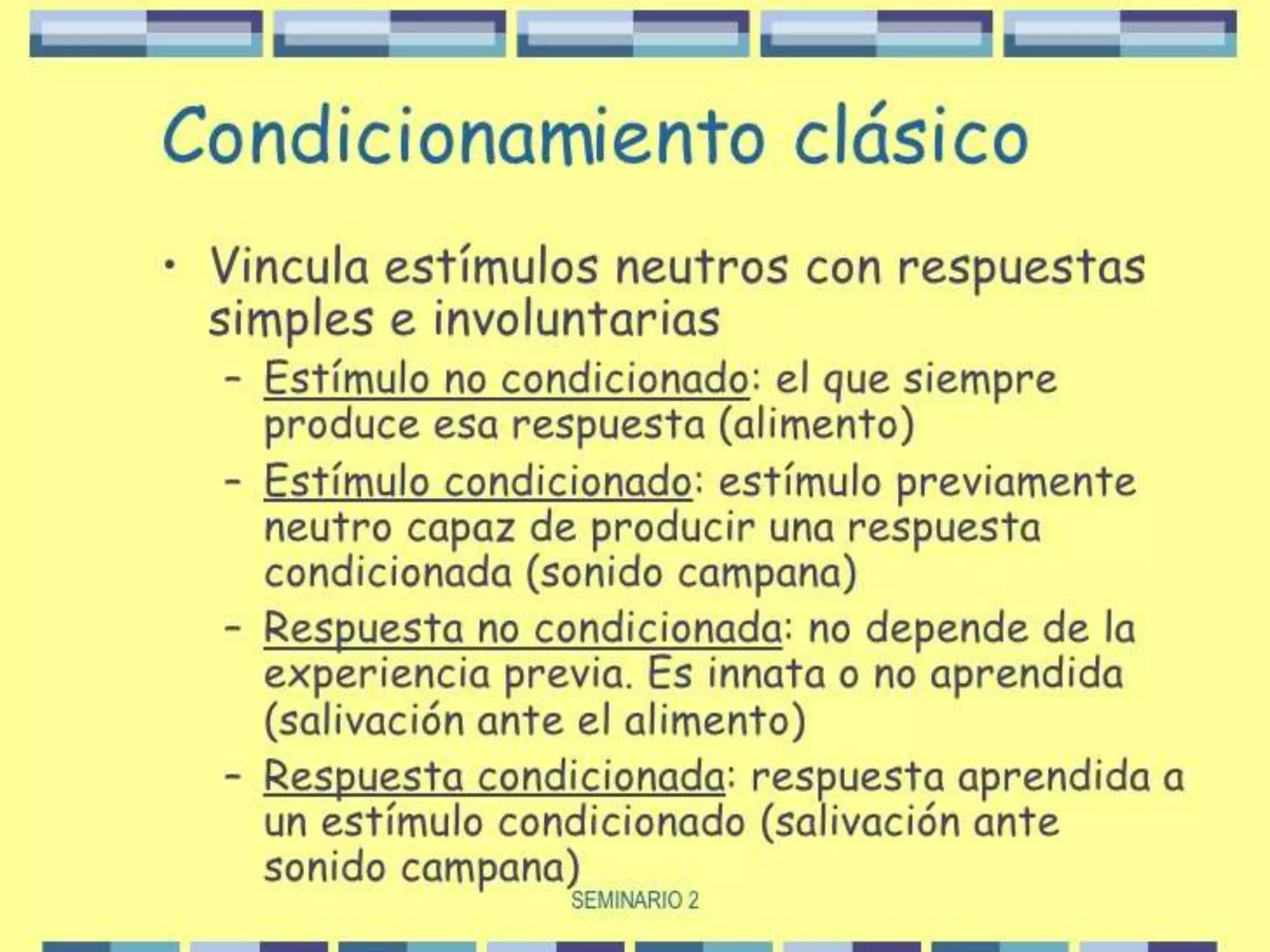 Condicionamiento clásico

• Vincula estímulos neutros con respuestas simples e involuntarias
  – Estímulo no condicionado: el que siempre produce esa respuesta (alimento)
  – Estímulo condicionado: estímulo previamente neutro capaz de producir una respuesta condicionada (sonido campana)
  – Respuesta no condicionada: no depende de la experiencia previa. Es innata o no aprendida (salivación ante el alimento)
  – Respuesta condicionada: respuesta aprendida a un estímulo condicionado (salivación ante sonido campana)

SEMINARIO 2